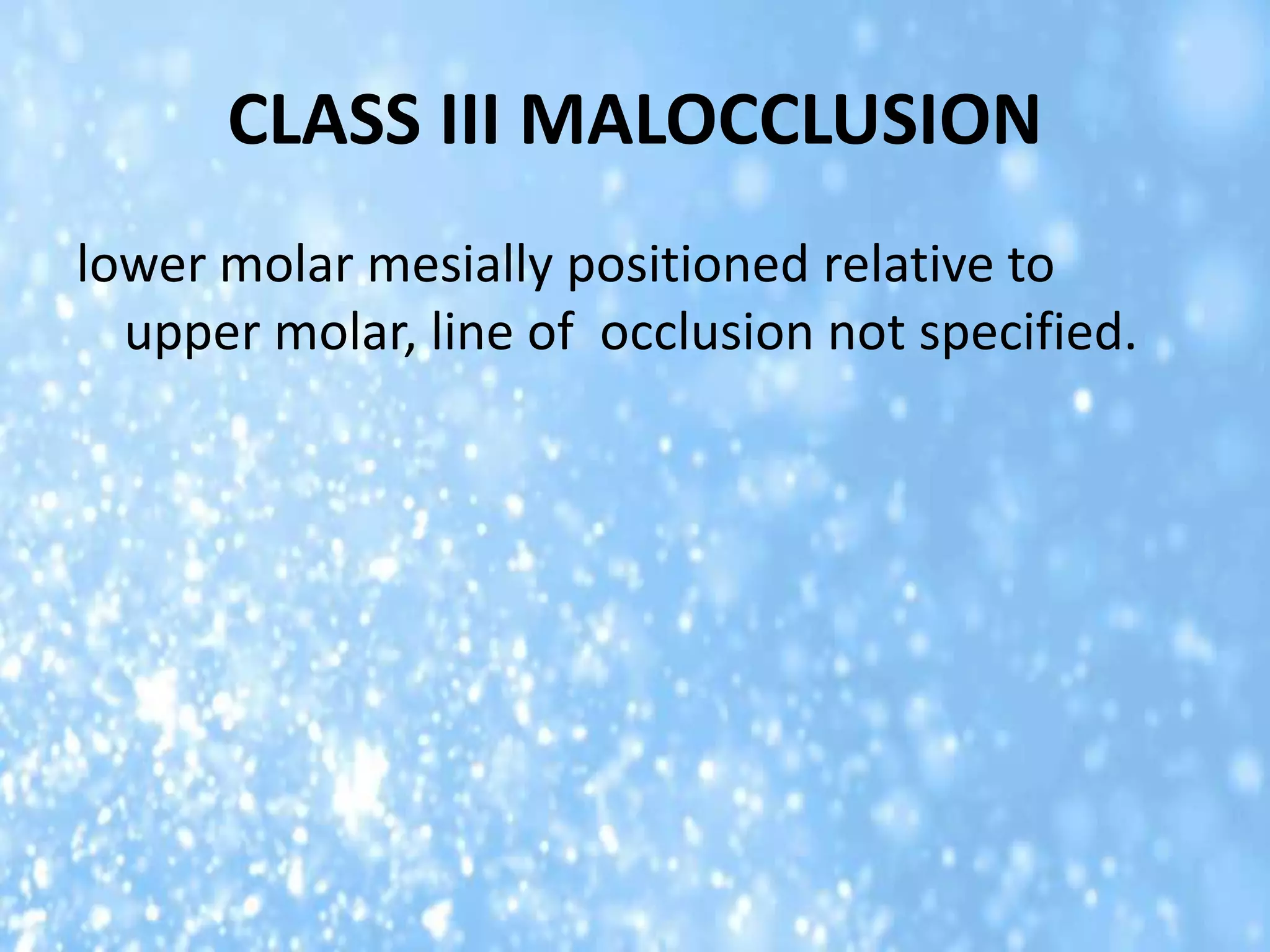 CLASS III MALOCCLUSION

lower molar mesially positioned relative to upper molar, line of  occlusion not specified.